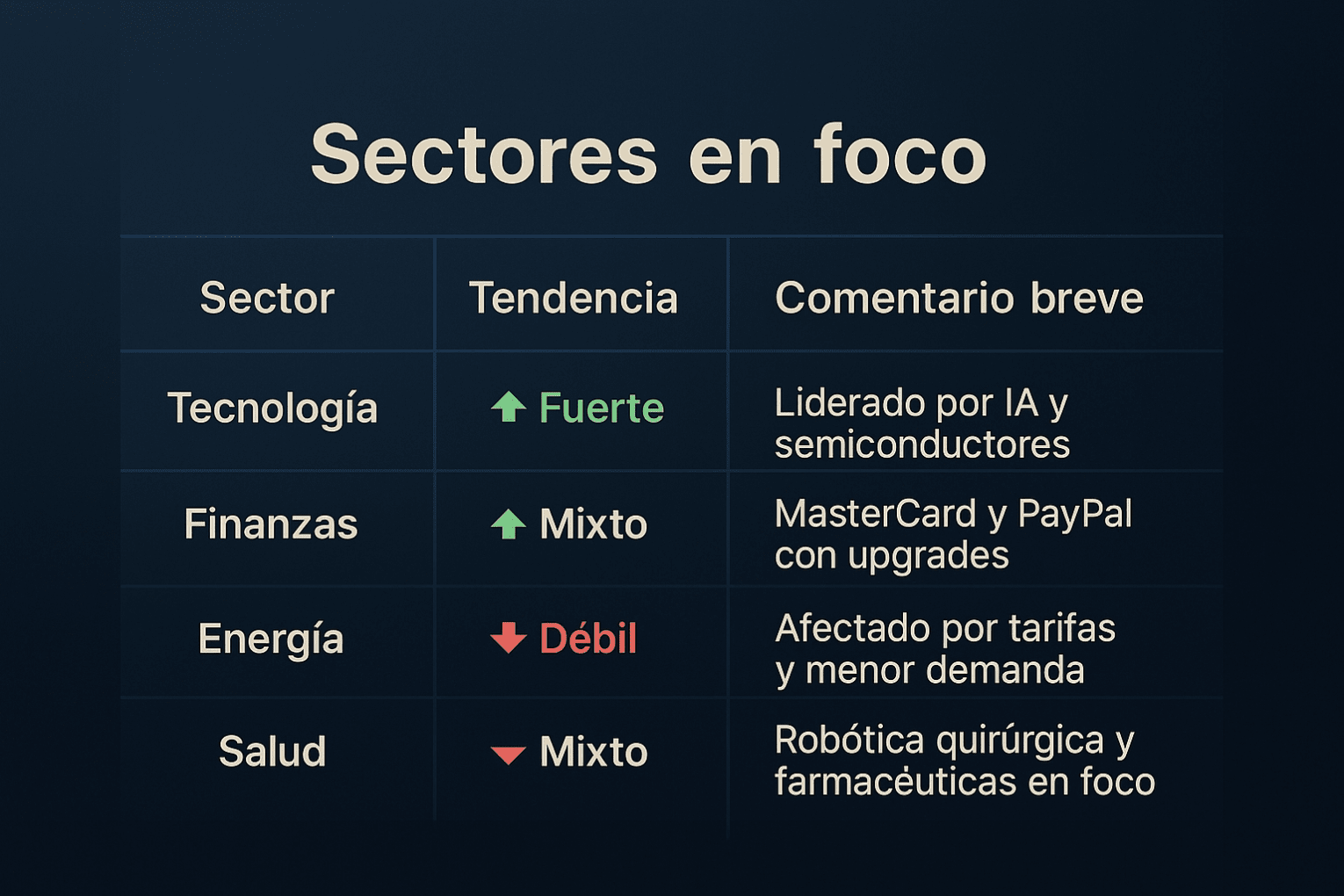 Sectores en foco

| Sector | Tendencia | Comentario breve |
|---|---|---|
| Tecnología | Fuerte | Liderado por IA y semiconductores |
| Finanzas | Mixto | MasterCard y PayPal con upgrades |
| Energía | Débil | Afectado por tarifas y menor demanda |
| Salud | Mixto | Robótica quirúrgica y farmacéuticas en foco |